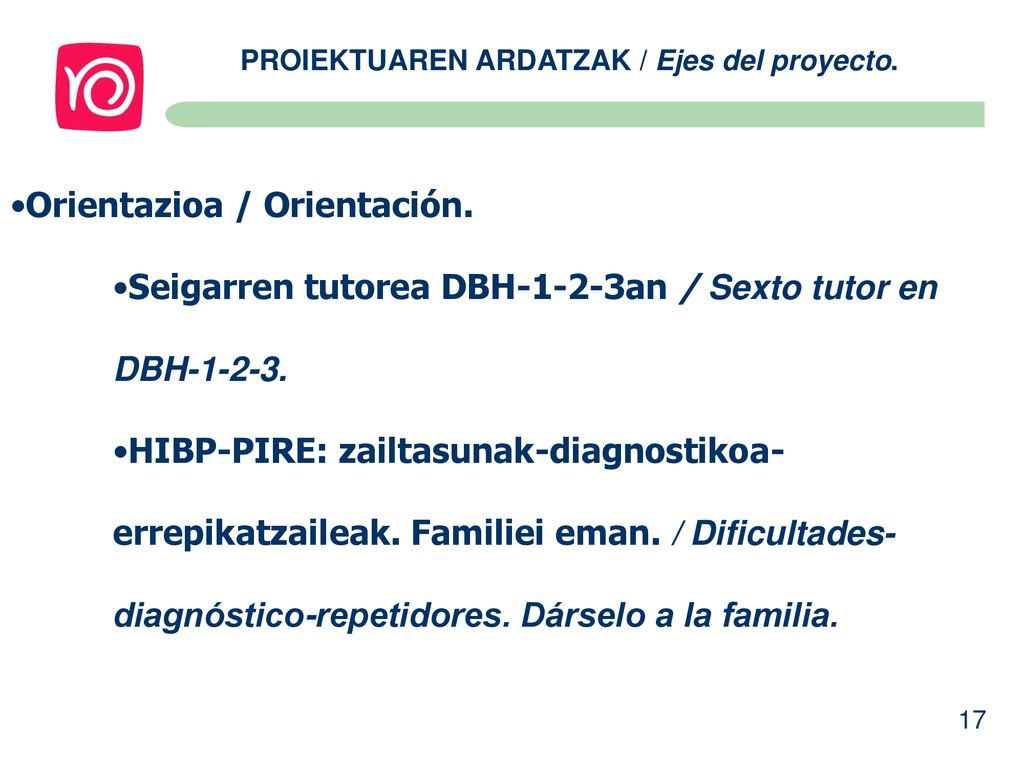 PROIEKTUAREN ARDATZAK / Ejes del proyecto.

•Orientazioa / Orientación.

•Seigarren tutorea DBH-1-2-3an / Sexto tutor en DBH-1-2-3.

•HIBP-PIRE: zailtasunak-diagnostikoa-errepikatzaileak. Familiei eman. / Dificultades-diagnóstico-repetidores. Dárselo a la familia.

17